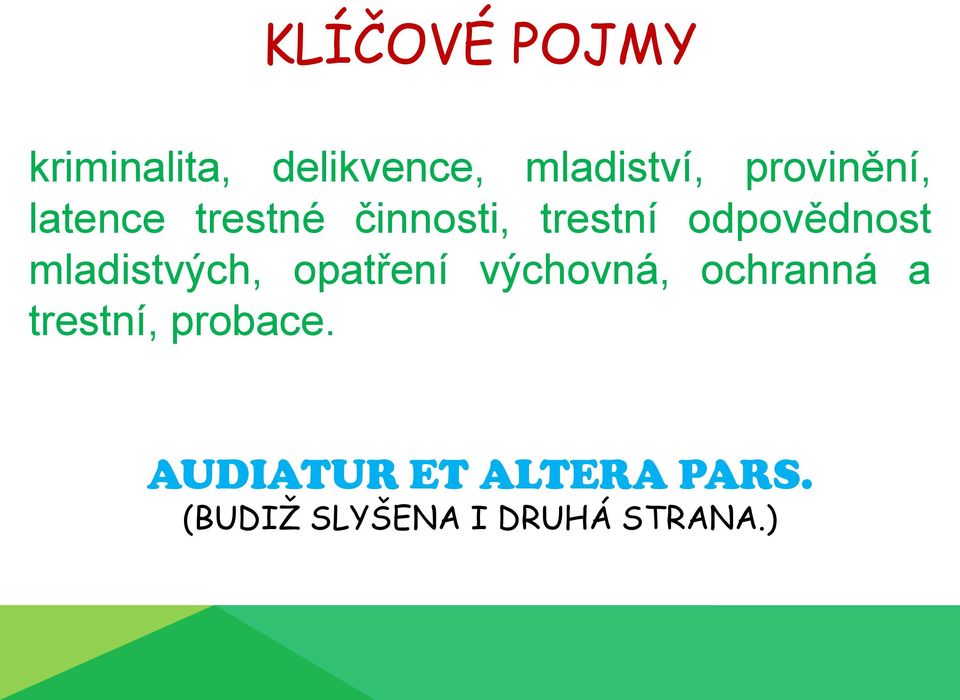 KLÍČOVÉ POJMY

kriminalita, delikvence, mladiství, provinění, latence trestné činnosti, trestní odpovědnost mladistvých, opatření výchovná, ochranná a trestní, probace.

AUDIATUR ET ALTERA PARS.
(BUDIŽ SLYŠENA I DRUHÁ STRANA.)